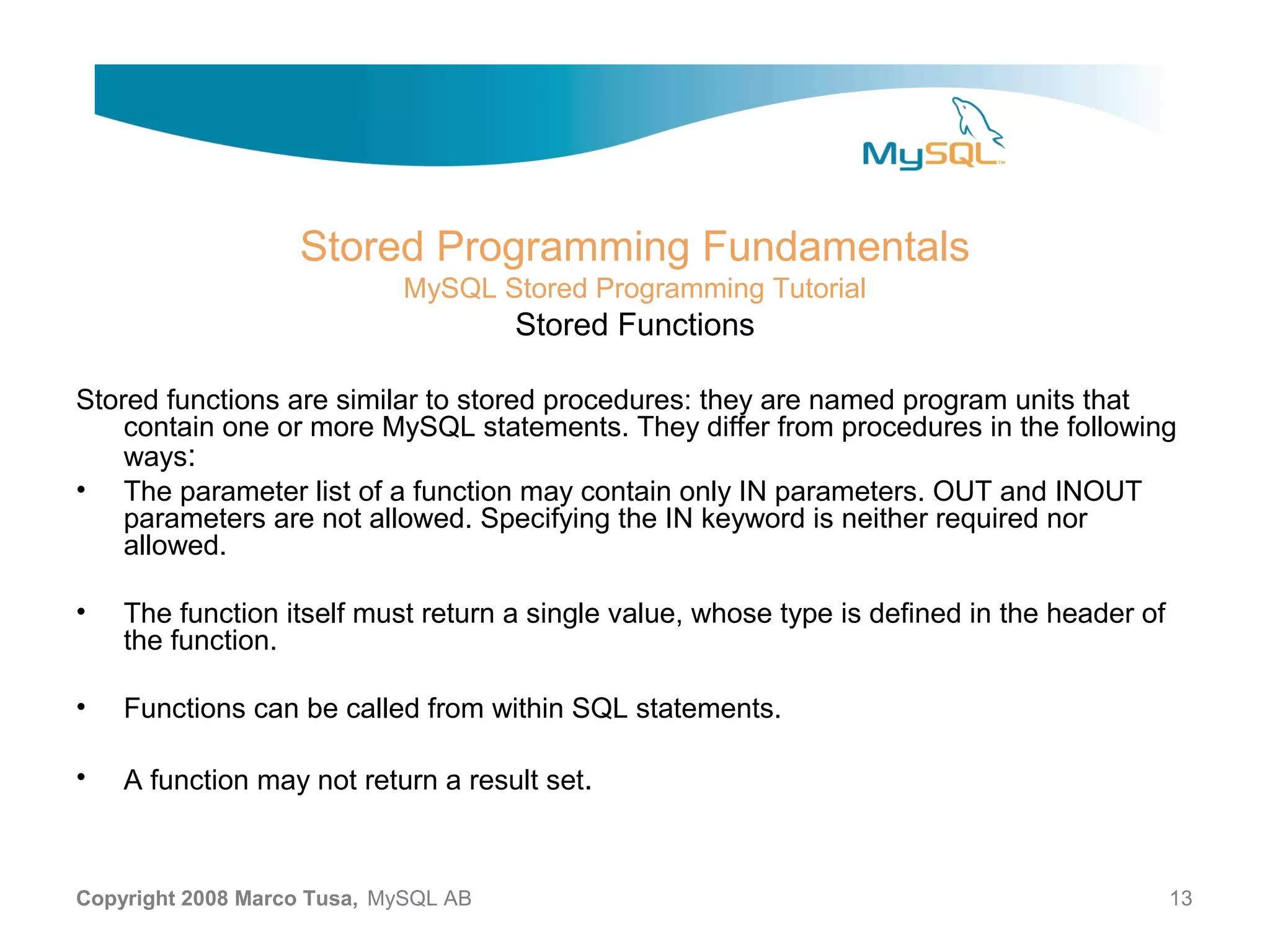 MySQL™

Stored Programming Fundamentals
MySQL Stored Programming Tutorial
Stored Functions

Stored functions are similar to stored procedures: they are named program units that contain one or more MySQL statements. They differ from procedures in the following ways:

• The parameter list of a function may contain only IN parameters. OUT and INOUT parameters are not allowed. Specifying the IN keyword is neither required nor allowed.

• The function itself must return a single value, whose type is defined in the header of the function.

• Functions can be called from within SQL statements.

• A function may not return a result set.

Copyright 2008 Marco Tusa, MySQL AB

13